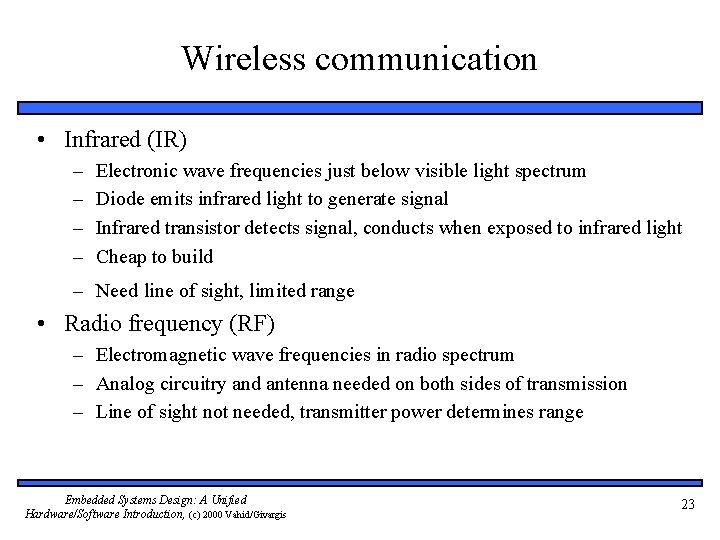 Wireless communication

• Infrared (IR)
– Electronic wave frequencies just below visible light spectrum
– Diode emits infrared light to generate signal
– Infrared transistor detects signal, conducts when exposed to infrared light
– Cheap to build
– Need line of sight, limited range

• Radio frequency (RF)
– Electromagnetic wave frequencies in radio spectrum
– Analog circuitry and antenna needed on both sides of transmission
– Line of sight not needed, transmitter power determines range

Embedded Systems Design: A Unified Hardware/Software Introduction, (c) 2000 Vahid/Givargis

23